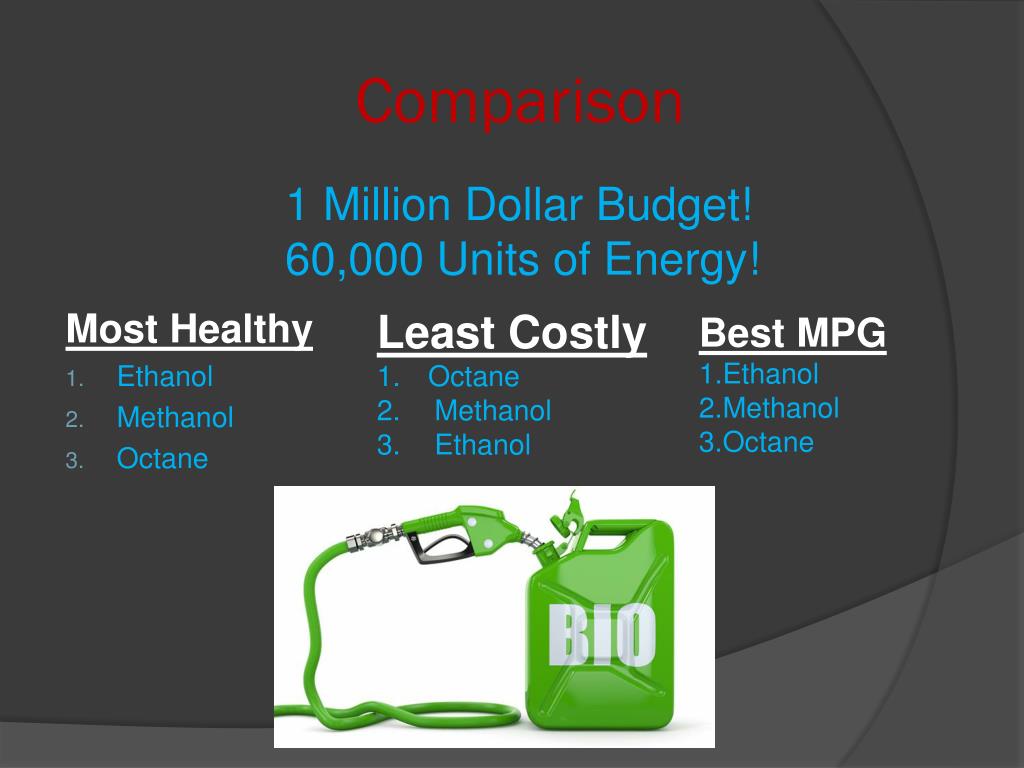 Comparison

1 Million Dollar Budget!
60,000 Units of Energy!

Most Healthy
1. Ethanol
2. Methanol
3. Octane

Least Costly
1. Octane
2. Methanol
3. Ethanol

Best MPG
1.Ethanol
2.Methanol
3.Octane

BIO